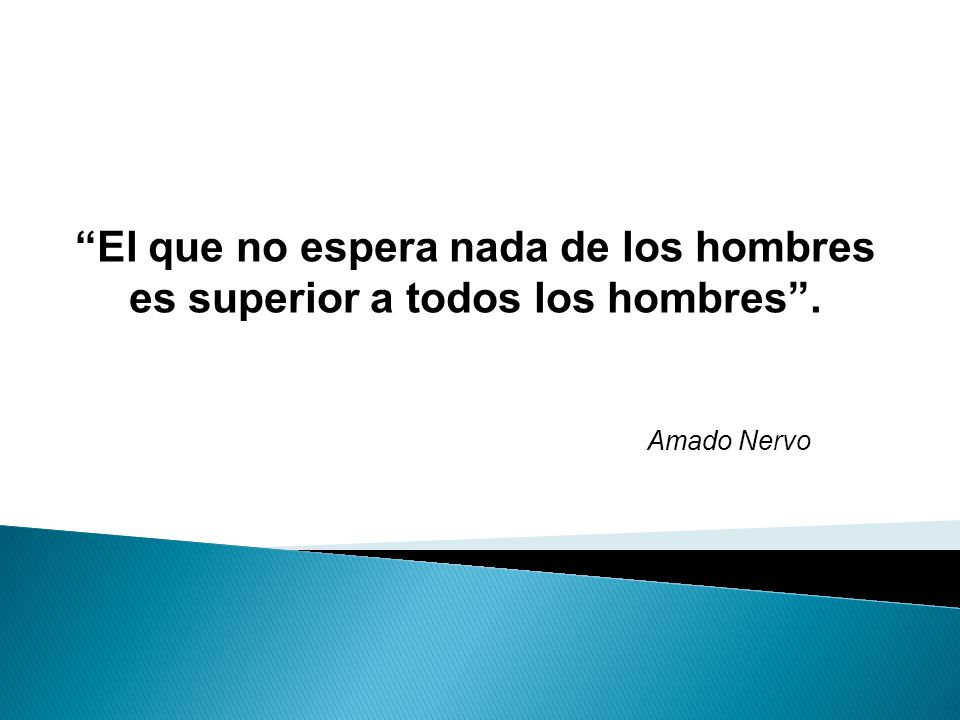 “El que no espera nada de los hombres es superior a todos los hombres”.

Amado Nervo